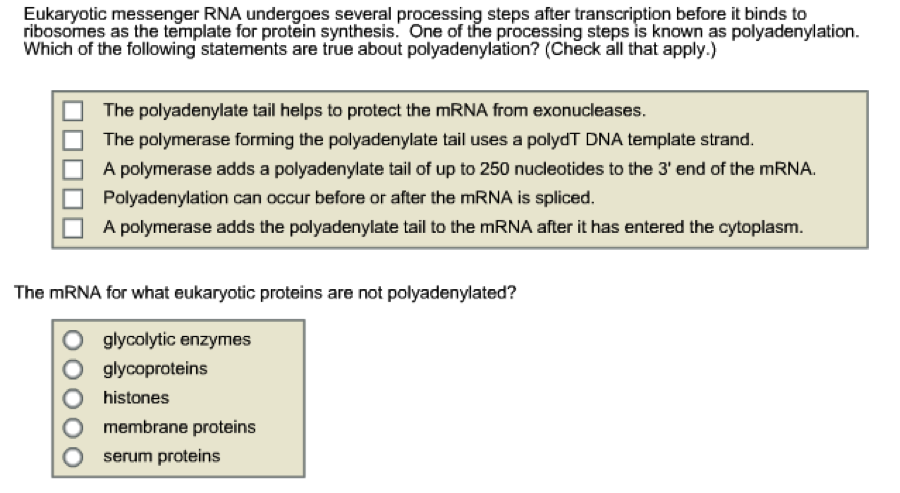 Eukaryotic messenger RNA undergoes several processing steps after transcription before it binds to ribosomes as the template for protein synthesis. One of the processing steps is known as polyadenylation. Which of the following statements are true about polyadenylation? (Check all that apply.)

The polyadenylate tail helps to protect the mRNA from exonucleases.
The polymerase forming the polyadenylate tail uses a polydT DNA template strand.
A polymerase adds a polyadenylate tail of up to 250 nucleotides to the 3' end of the mRNA.
Polyadenylation can occur before or after the mRNA is spliced.
A polymerase adds the polyadenylate tail to the mRNA after it has entered the cytoplasm.

The mRNA for what eukaryotic proteins are not polyadenylated?

glycolytic enzymes
glycoproteins
histones
membrane proteins
serum proteins